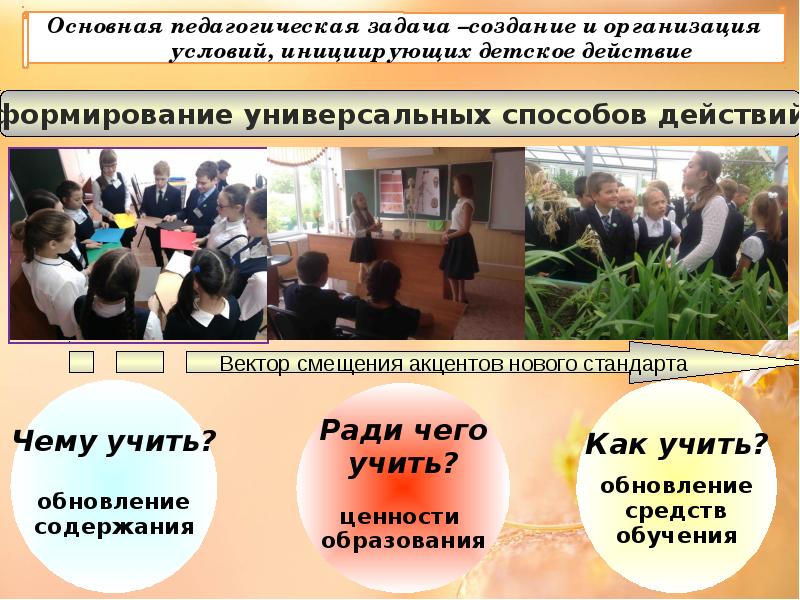 Основная педагогическая задача –создание и организация условий, инициирующих детское действие

формирование универсальных способов действий

Вектор смещения акцентов нового стандарта

Чему учить?

обновление содержания

Ради чего учить?

ценности образования

Как учить?

обновление средств обучения